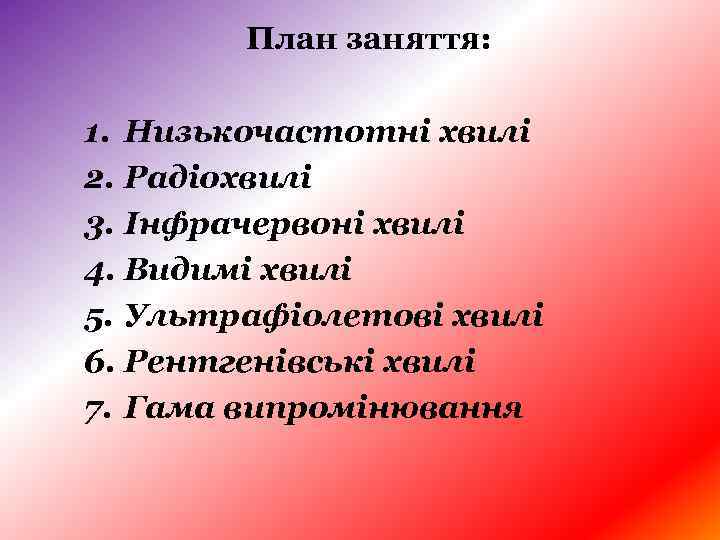 План заняття:

1. Низькочастотні хвилі
2. Радіохвилі
3. Інфрачервоні хвилі
4. Видимі хвилі
5. Ультрафіолетові хвилі
6. Рентгенівські хвилі
7. Гама випромінювання